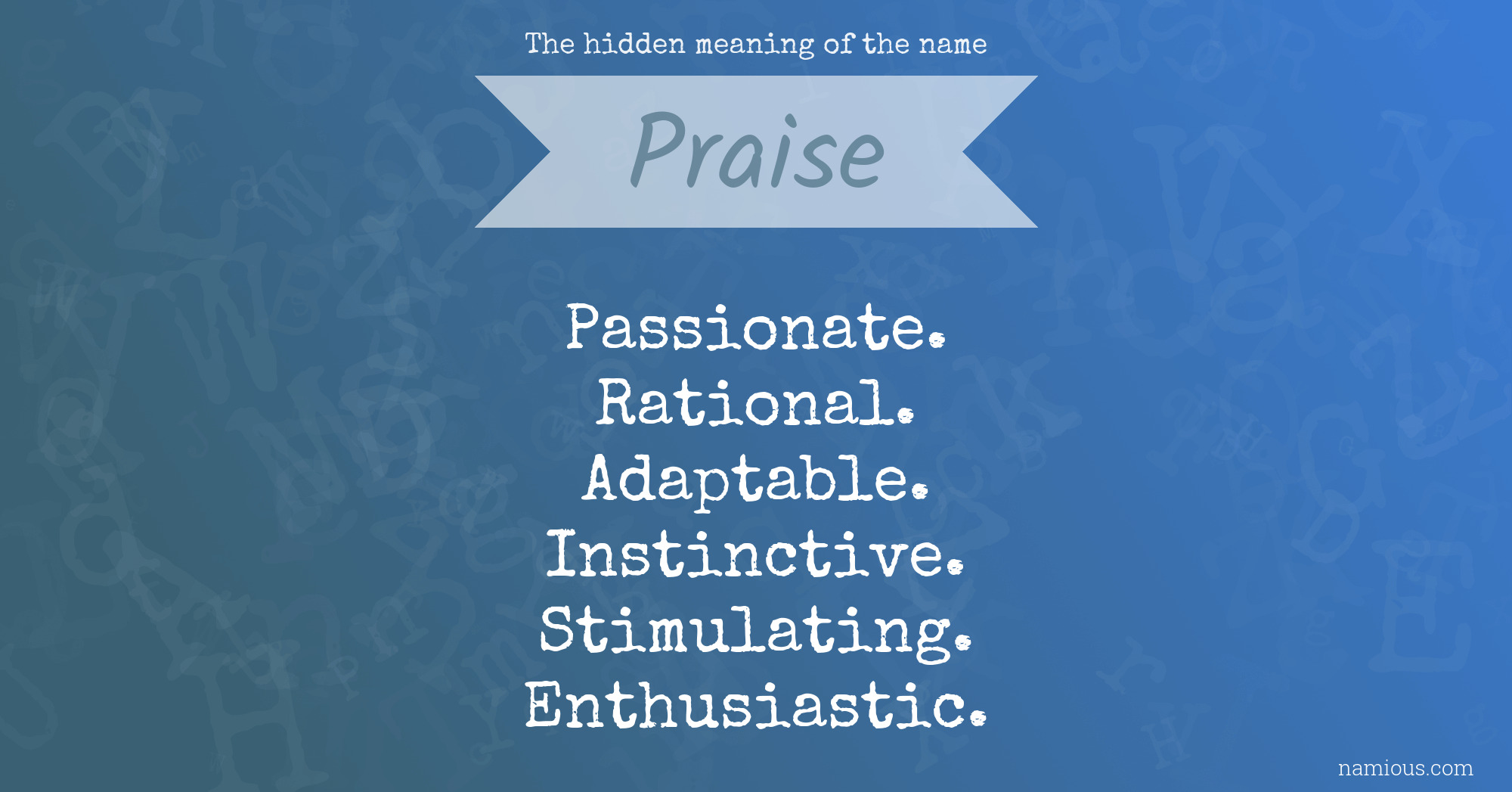 The hidden meaning of the name

Praise

Passionate.
Rational.
Adaptable.
Instinctive.
Stimulating.
Enthusiastic.

namious.com